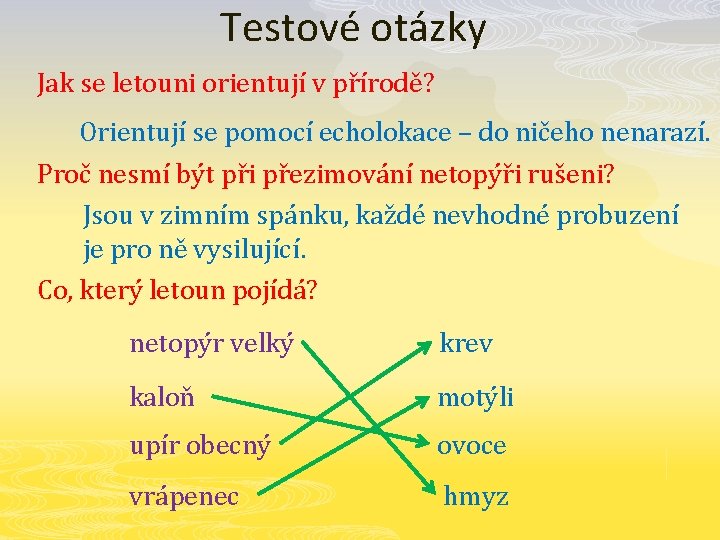 Testové otázky

Jak se letouni orientují v přírodě?

Orientují se pomocí echolokace – do ničeho nenarazí.

Proč nesmí být při přezimování netopýři rušeni?

Jsou v zimním spánku, každé nevhodné probuzení je pro ně vysilující.

Co, který letoun pojídá?

netopýr velký

kaloň

upír obecný

vrápenec

krev

motýli

ovoce

hmyz